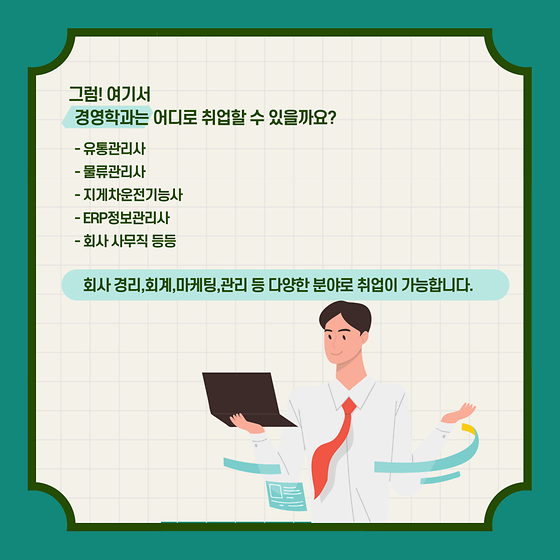 그럼! 여기서
경영학과는 어디로 취업할 수 있을까요?

- 유통관리사
- 물류관리사
- 지게차운전기능사
- ERP정보관리사
- 회사 사무직 등등

회사 경리,회계,마케팅,관리 등 다양한 분야로 취업이 가능합니다.